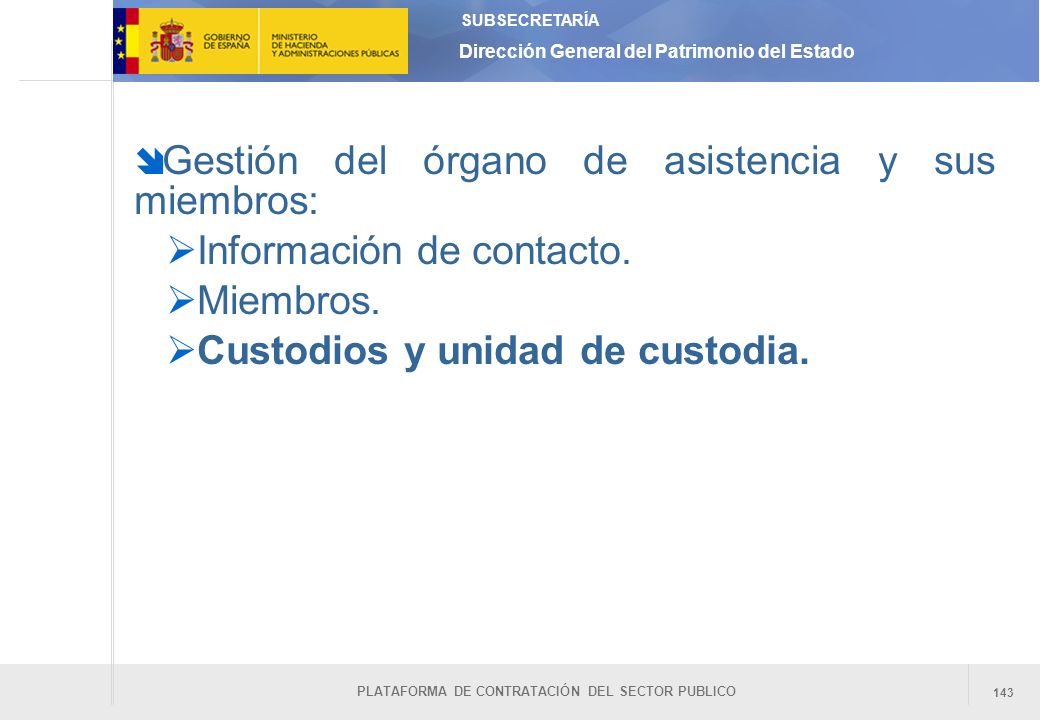 GOBIERNO DE ESPAÑA

MINISTERIO DE HACIENDA Y ADMINISTRACIONES PÚBLICAS

SUBSECRETARÍA

Dirección General del Patrimonio del Estado

Gestión del órgano de asistencia y sus miembros:

Información de contacto.

Miembros.

Custodios y unidad de custodia.

PLATAFORMA DE CONTRATACIÓN DEL SECTOR PUBLICO

143